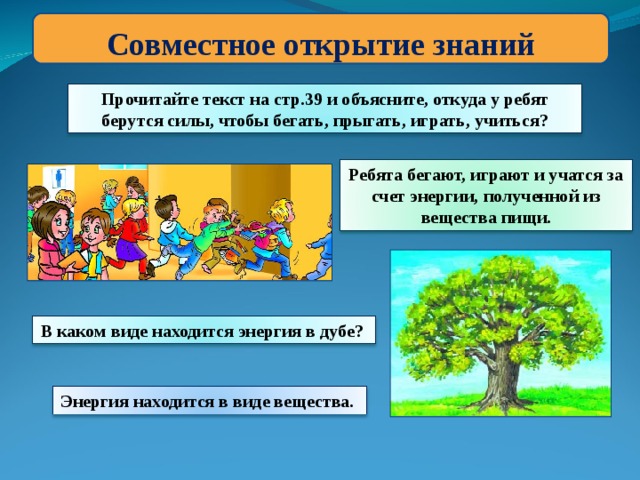 Совместное открытие знаний

Прочитайте текст на стр.39 и объясните, откуда у ребят берутся силы, чтобы бегать, прыгать, играть, учиться?

Ребята бегают, играют и учатся за счет энергии, полученной из вещества пищи.

В каком виде находится энергия в дубе?

Энергия находится в виде вещества.